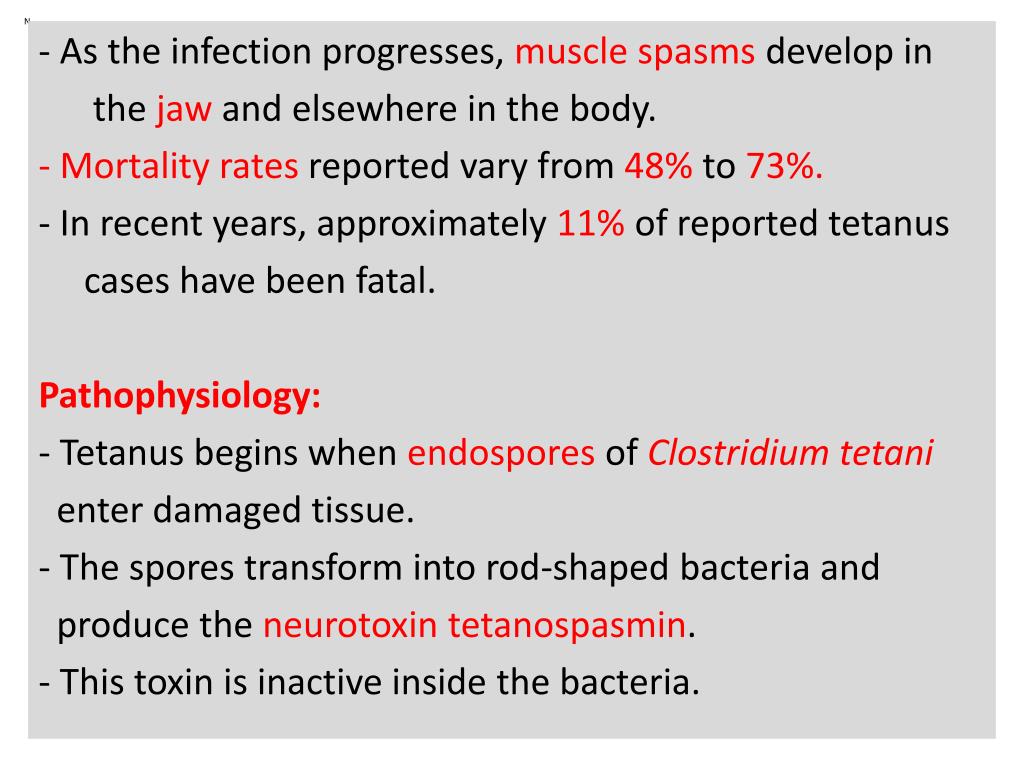 - As the infection progresses, muscle spasms develop in the jaw and elsewhere in the body.
- Mortality rates reported vary from 48% to 73%.
- In recent years, approximately 11% of reported tetanus cases have been fatal.

Pathophysiology:
- Tetanus begins when endospores of Clostridium tetani enter damaged tissue.
- The spores transform into rod-shaped bacteria and produce the neurotoxin tetanospasmin.
- This toxin is inactive inside the bacteria.